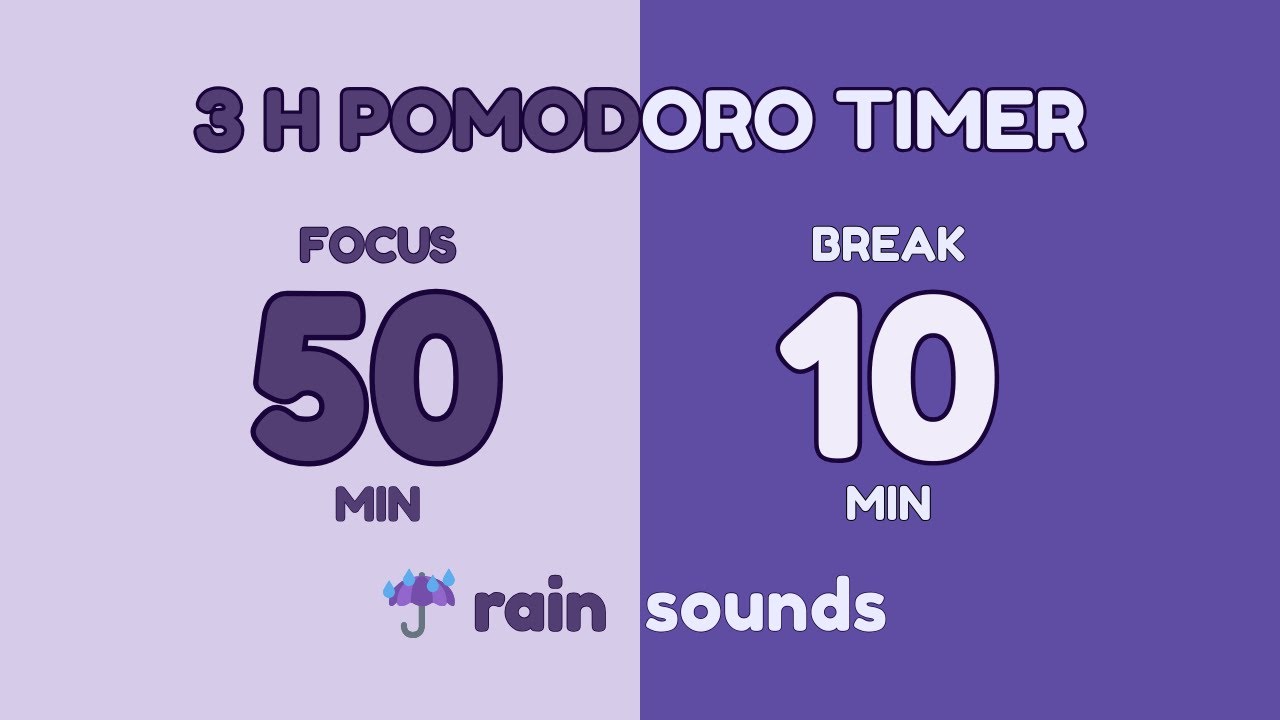 3 H POMODORO TIMER

FOCUS
50
MIN

BREAK
10
MIN

rain sounds